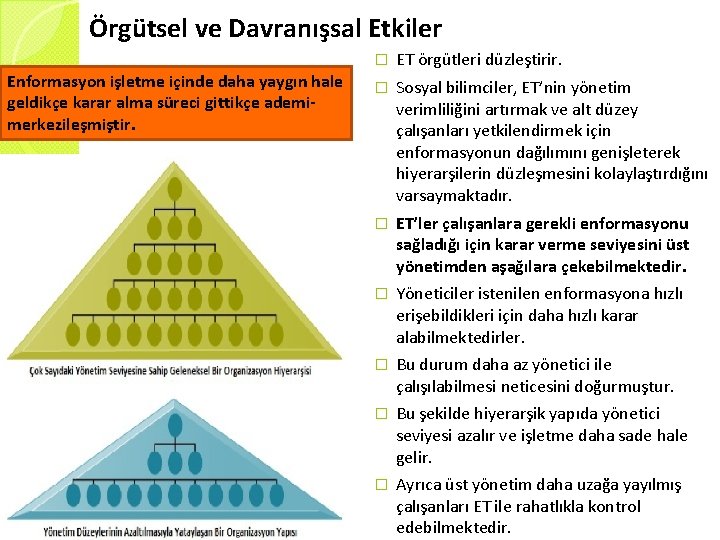 Örgütsel ve Davranışsal Etkiler

Enformasyon işletme içinde daha yaygın hale geldikçe karar alma süreci gittikçe ademi-merkezileşmiştir.

Çok Sayıdaki Yönetim Seviyesine Sahip Geleneksel Bir Organizasyon Hiyerarşisi

Yönetim Düzeylerinin Azaltılmasıyla Yataylaşan Bir Organizasyon Yapısı

☐ ET örgütleri düzleştirir.

☐ Sosyal bilimciler, ET'nin yönetim verimliliğini artırmak ve alt düzey çalışanları yetkilendirmek için enformasyonun dağılımını genişleterek hiyerarşilerin düzleşmesini kolaylaştırdığını varsaymaktadır.

☐ ET'ler çalışanlara gerekli enformasyonu sağladığı için karar verme seviyesini üst yönetimden aşağılara çekebilmektedir.

☐ Yöneticiler istenilen enformasyona hızlı erişebildikleri için daha hızlı karar alabilmektedirler.

☐ Bu durum daha az yönetici ile çalışılabilmesi neticesini doğurmuştur.

☐ Bu şekilde hiyerarşik yapıda yönetici seviyesi azalır ve işletme daha sade hale gelir.

☐ Ayrıca üst yönetim daha uzağa yayılmış çalışanları ET ile rahatlıkla kontrol edebilmektedir.